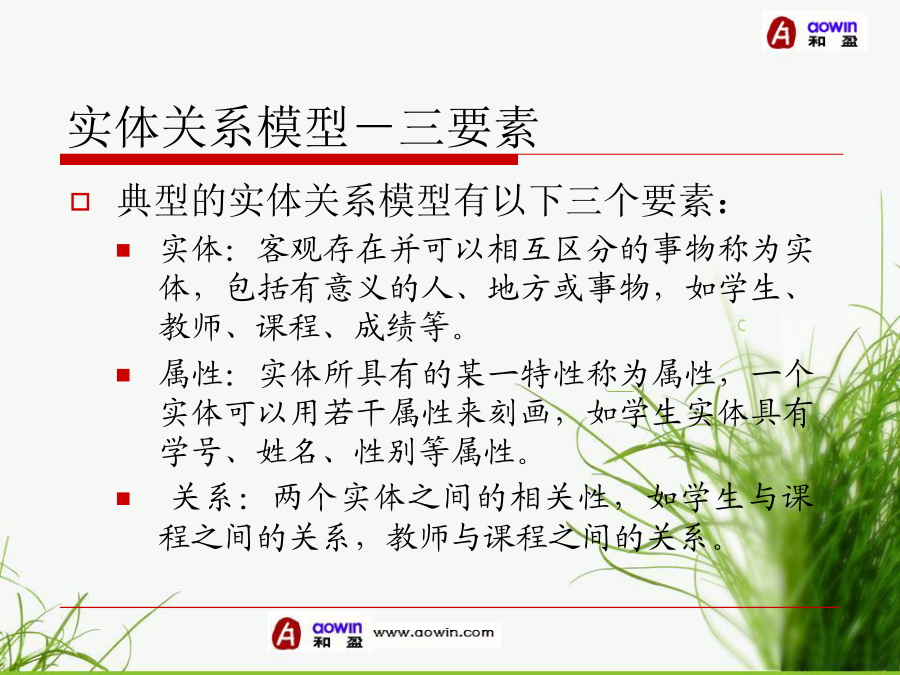 aowin
和 盈

实体关系模型－三要素

典型的实体关系模型有以下三个要素：

实体：客观存在并可以相互区分的事物称为实体，包括有意义的人、地方或事物，如学生、教师、课程、成绩等。

属性：实体所具有的某一特性称为属性，一个实体可以用若干属性来刻画，如学生实体具有学号、姓名、性别等属性。

关系：两个实体之间的相关性，如学生与课程之间的关系，教师与课程之间的关系。

aowin
和 盈
www.aowin.com